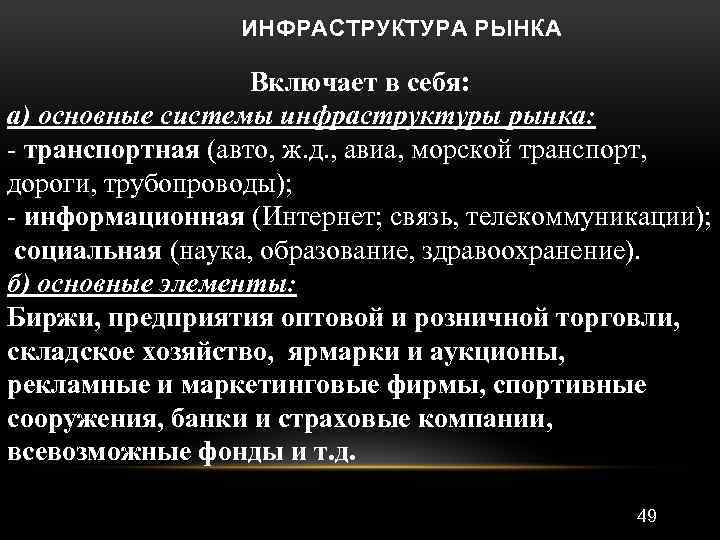 ИНФРАСТРУКТУРА РЫНКА

Включает в себя:
а) основные системы инфраструктуры рынка:
- транспортная (авто, ж.д., авиа, морской транспорт, дороги, трубопроводы);
- информационная (Интернет; связь, телекоммуникации);
социальная (наука, образование, здравоохранение).
б) основные элементы:
Биржи, предприятия оптовой и розничной торговли, складское хозяйство, ярмарки и аукционы, рекламные и маркетинговые фирмы, спортивные сооружения, банки и страховые компании, всевозможные фонды и т.д.

49